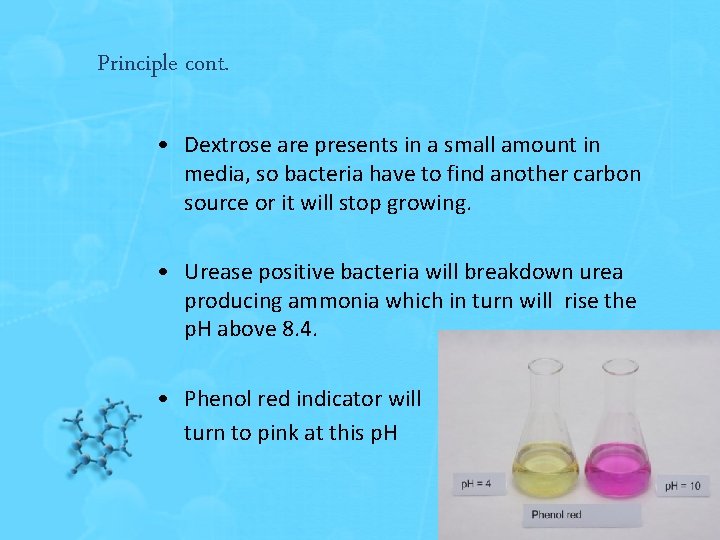 Principle cont.

• Dextrose are presents in a small amount in media, so bacteria have to find another carbon source or it will stop growing.

• Urease positive bacteria will breakdown urea producing ammonia which in turn will rise the pH above 8.4.

• Phenol red indicator will turn to pink at this pH

pH = 4

pH = 10

Phenol red